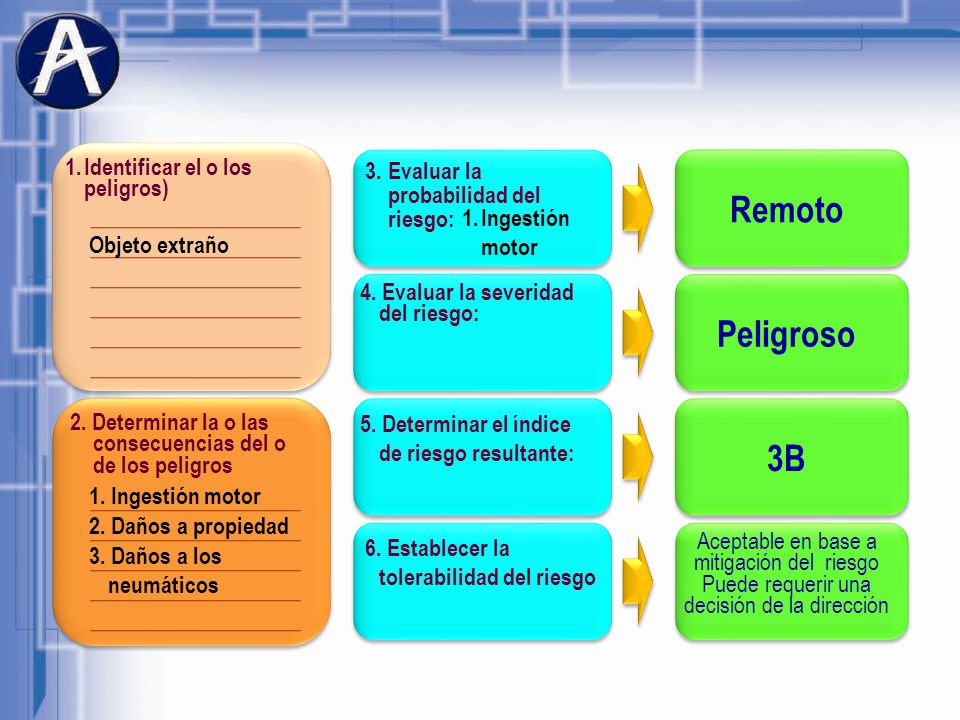 A

1. Identificar el o los peligros)

Objeto extraño

2. Determinar la o las consecuencias del o de los peligros

1. Ingestión motor

2. Daños a propiedad

3. Daños a los neumáticos

3. Evaluar la probabilidad del riesgo: 1. Ingestión motor

Remoto

4. Evaluar la severidad del riesgo:

Peligroso

5. Determinar el índice de riesgo resultante:

3B

6. Establecer la tolerabilidad del riesgo

Aceptable en base a mitigación del riesgo Puede requerir una decisión de la dirección